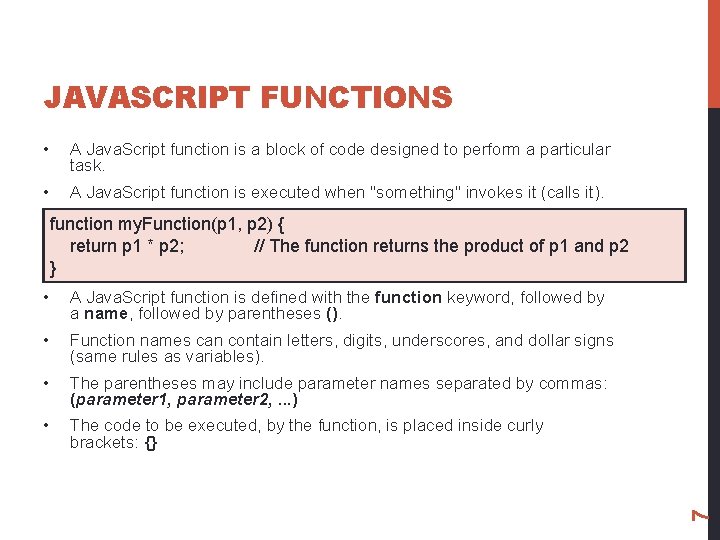 JAVASCRIPT FUNCTIONS

• A JavaScript function is a block of code designed to perform a particular task.

• A JavaScript function is executed when "something" invokes it (calls it).

function myFunction(p1, p2) {
return p1 * p2; // The function returns the product of p1 and p2
}

• A JavaScript function is defined with the function keyword, followed by a name, followed by parentheses ().

• Function names can contain letters, digits, underscores, and dollar signs (same rules as variables).

• The parentheses may include parameter names separated by commas: (parameter1, parameter2, ...)

• The code to be executed, by the function, is placed inside curly brackets: {}

7